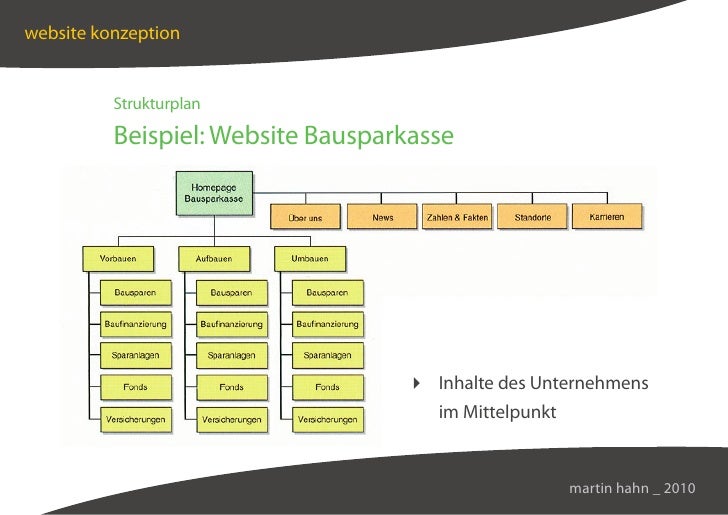 website konzeption

Strukturplan

Beispiel: Website Bausparkasse

Homepage Bausparkasse

Über uns

News

Zahlen & Fakten

Standorte

Karrieren

Vorbauen

Bausparen

Baufinanzierung

Sparanlagen

Fonds

Versicherungen

Aufbauen

Bausparen

Baufinanzierung

Sparanlagen

Fonds

Versicherungen

Umbauen

Bausparen

Baufinanzierung

Sparanlagen

Fonds

Versicherungen

Inhalte des Unternehmens im Mittelpunkt

martin hahn _ 2010